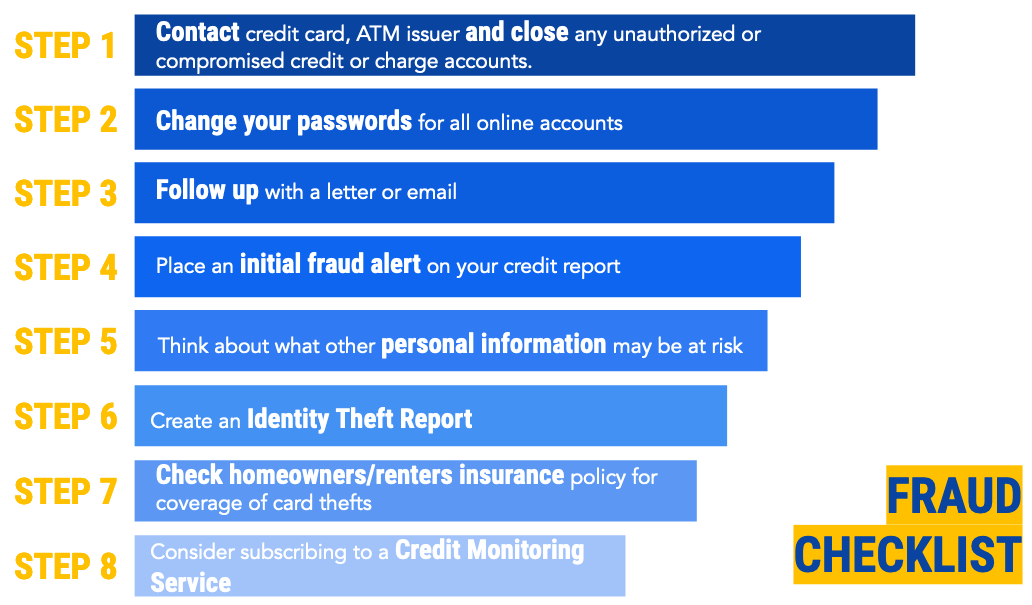 STEP 1 Contact credit card, ATM issuer and close any unauthorized or compromised credit or charge accounts.

STEP 2 Change your passwords for all online accounts

STEP 3 Follow up with a letter or email

STEP 4 Place an initial fraud alert on your credit report

STEP 5 Think about what other personal information may be at risk

STEP 6 Create an Identity Theft Report

STEP 7 Check homeowners/renters insurance policy for coverage of card thefts

STEP 8 Consider subscribing to a Credit Monitoring Service

FRAUD CHECKLIST